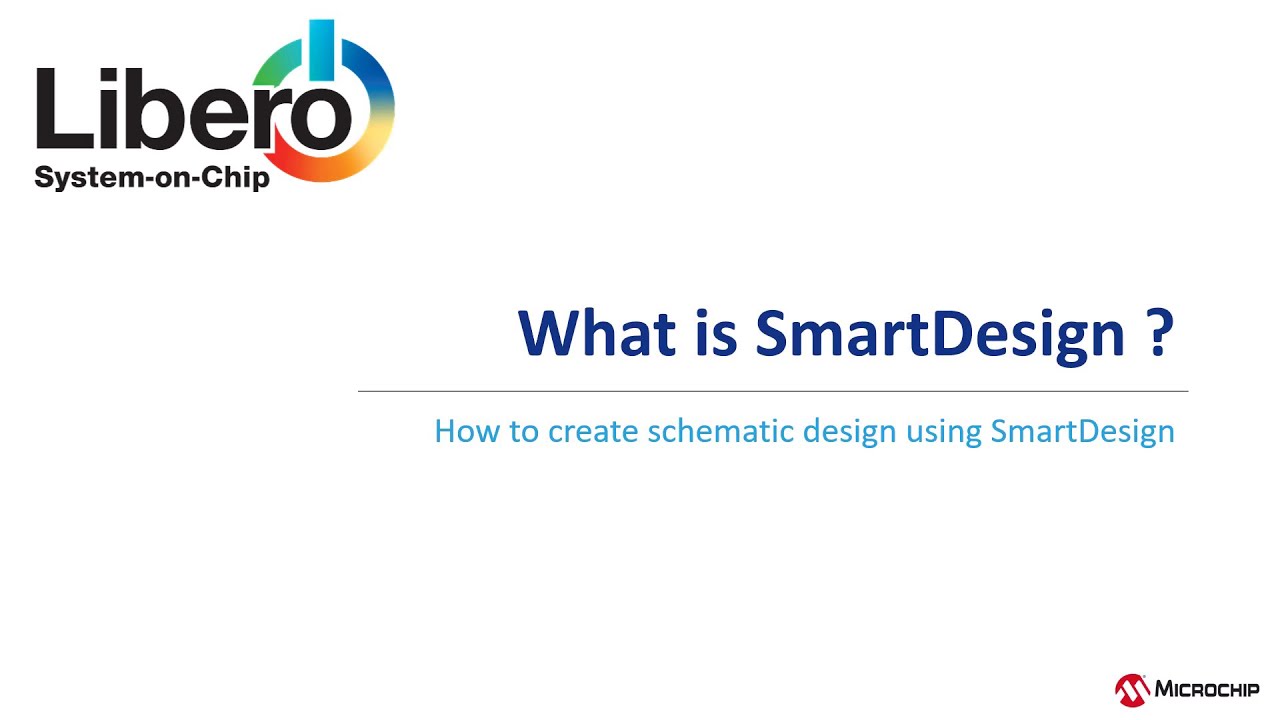 Libero
System-on-Chip

What is SmartDesign ?

How to create schematic design using SmartDesign

MICROCHIP